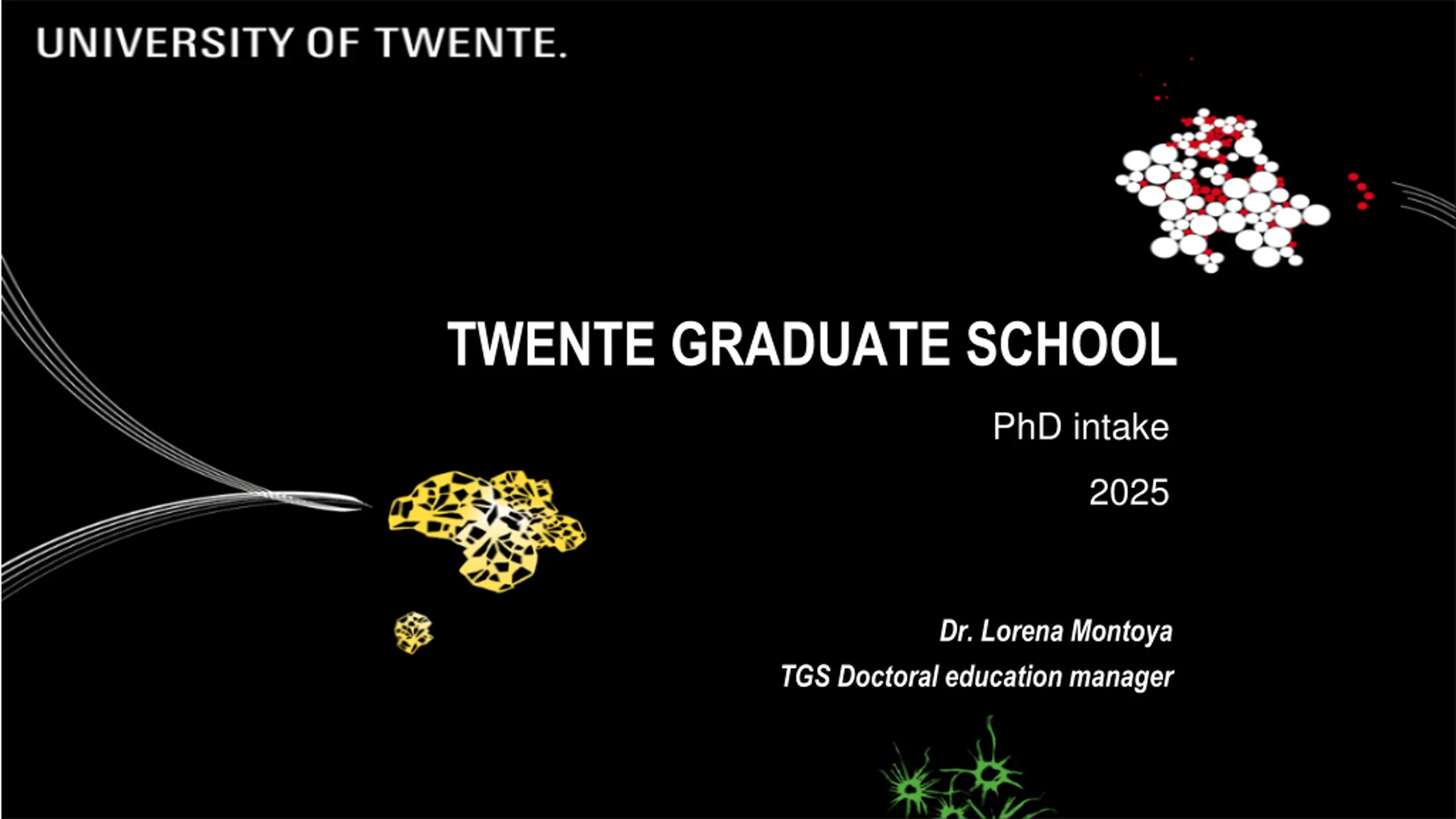 UNIVERSITY OF TWENTE.

TWENTE GRADUATE SCHOOL

PhD intake

2025

Dr. Lorena Montoya

TGS Doctoral education manager